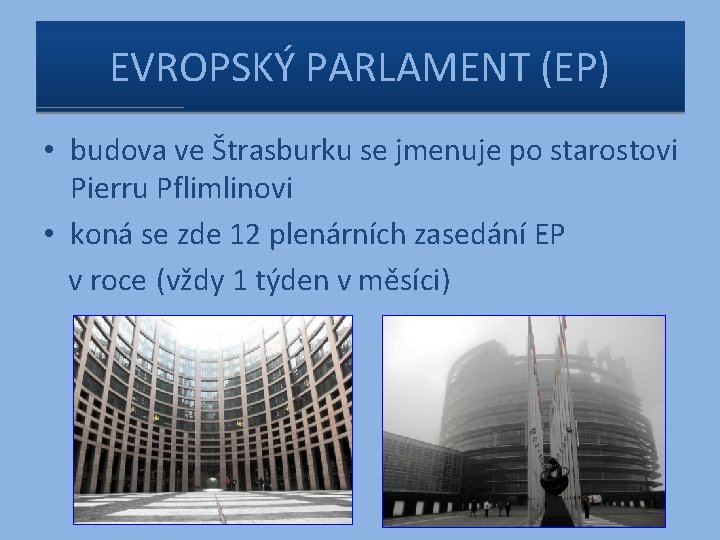 EVROPSKÝ PARLAMENT (EP)

• budova ve Štrasburku se jmenuje po starostovi Pierru Pflimlinovi

• koná se zde 12 plenárních zasedání EP

v roce (vždy 1 týden v měsíci)